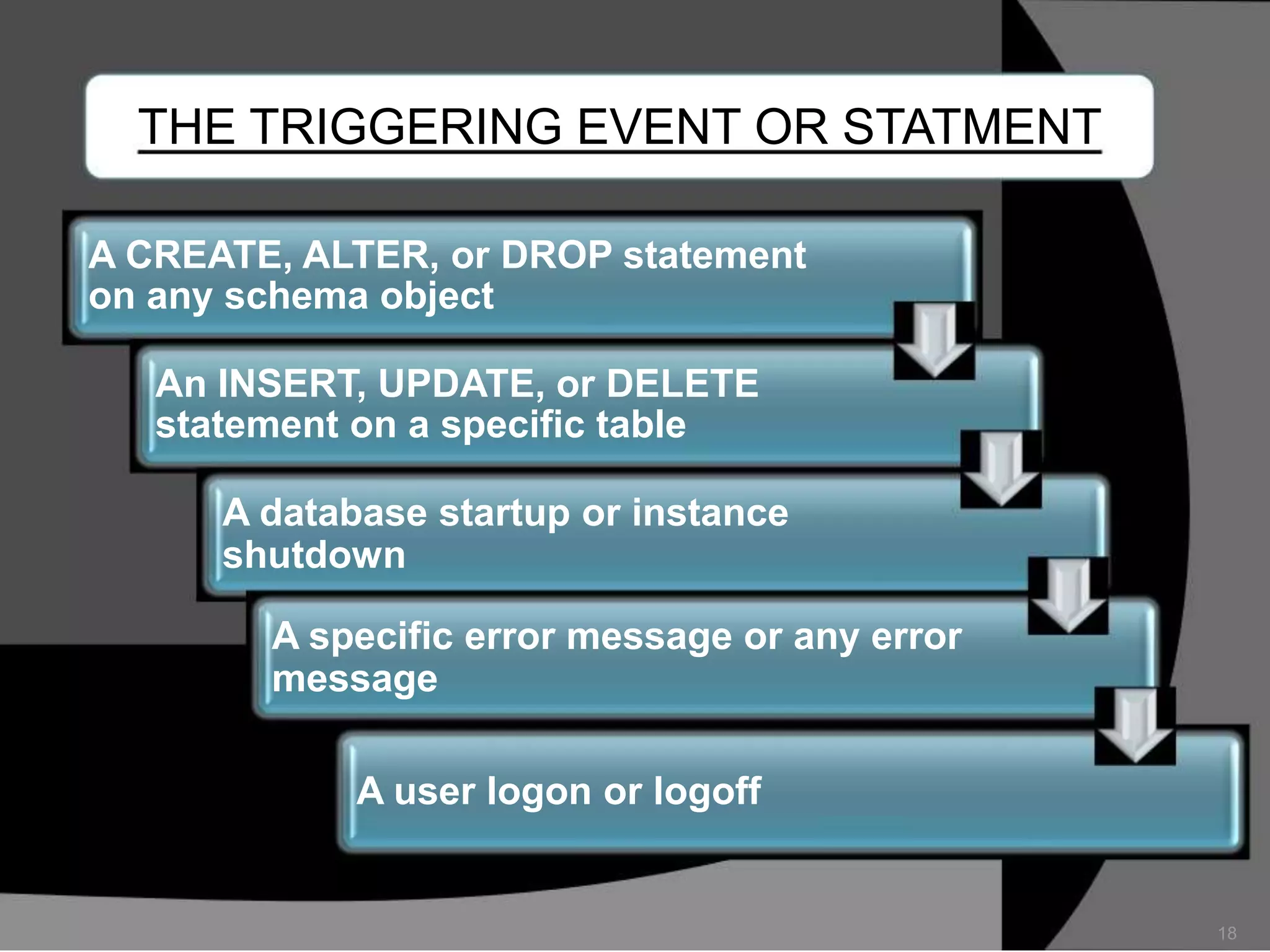 THE TRIGGERING EVENT OR STATMENT

A CREATE, ALTER, or DROP statement on any schema object

An INSERT, UPDATE, or DELETE statement on a specific table

A database startup or instance shutdown

A specific error message or any error message

A user logon or logoff

18